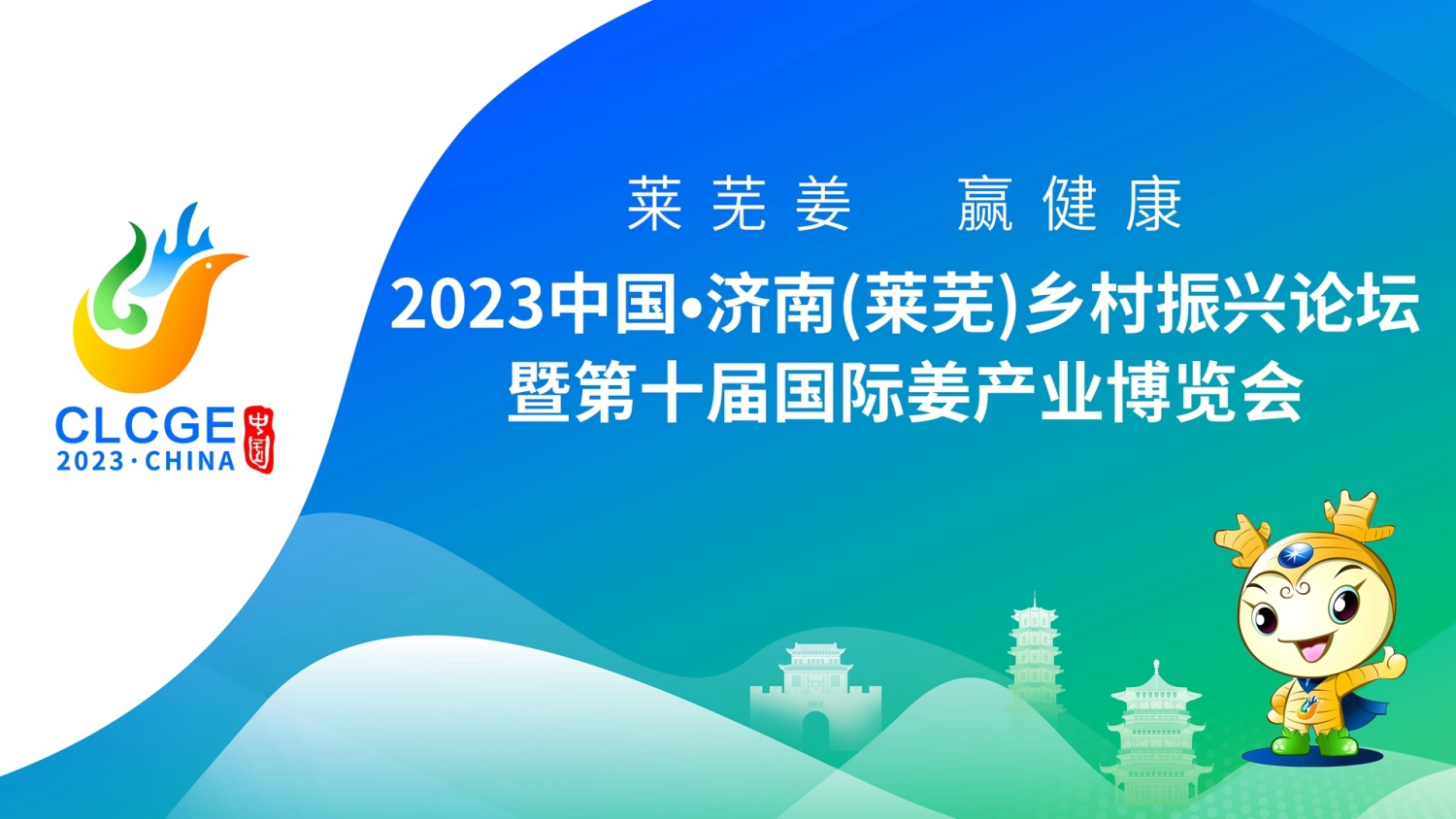 CLCGE 中国
2023·CHINA

莱芜姜 赢健康

2023中国•济南(莱芜)乡村振兴论坛
暨第十届国际姜产业博览会